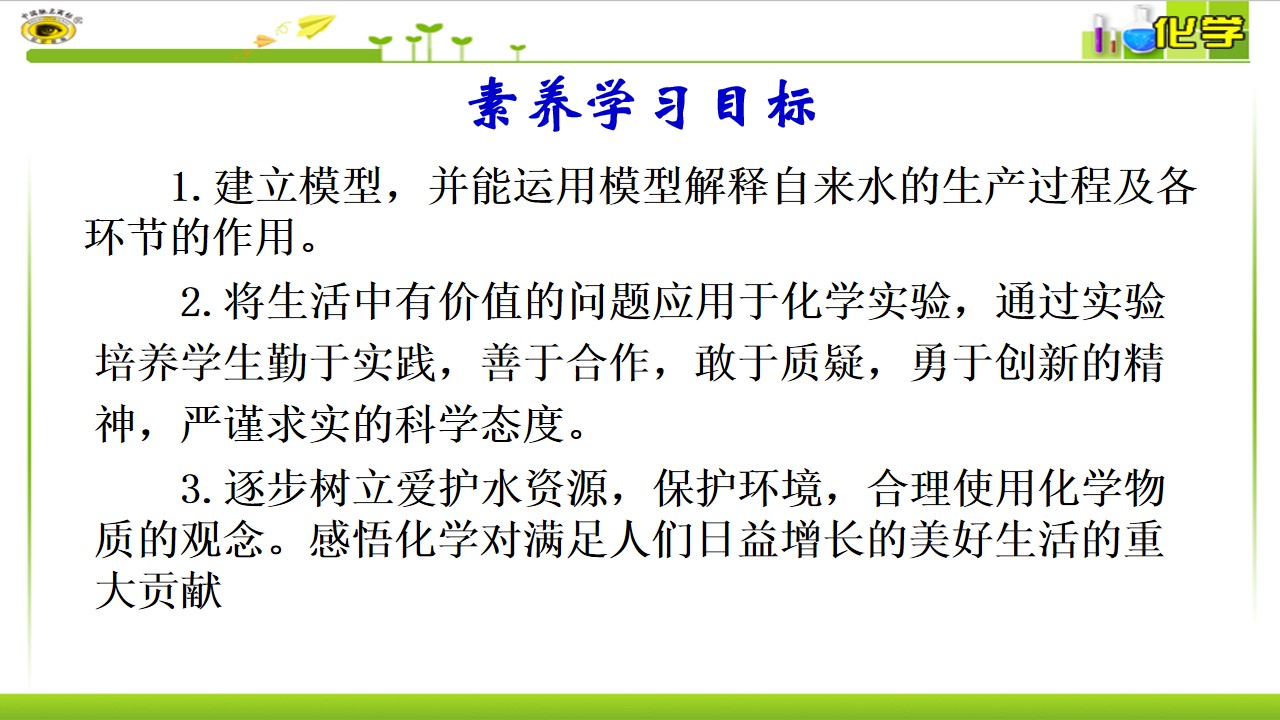 化学

素养学习目标

1.建立模型，并能运用模型解释自来水的生产过程及各环节的作用。

2.将生活中有价值的问题应用于化学实验，通过实验培养学生勤于实践，善于合作，敢于质疑，勇于创新的精神，严谨求实的科学态度。

3.逐步树立爱护水资源，保护环境，合理使用化学物质的观念。感悟化学对满足人们日益增长的美好生活的重大贡献